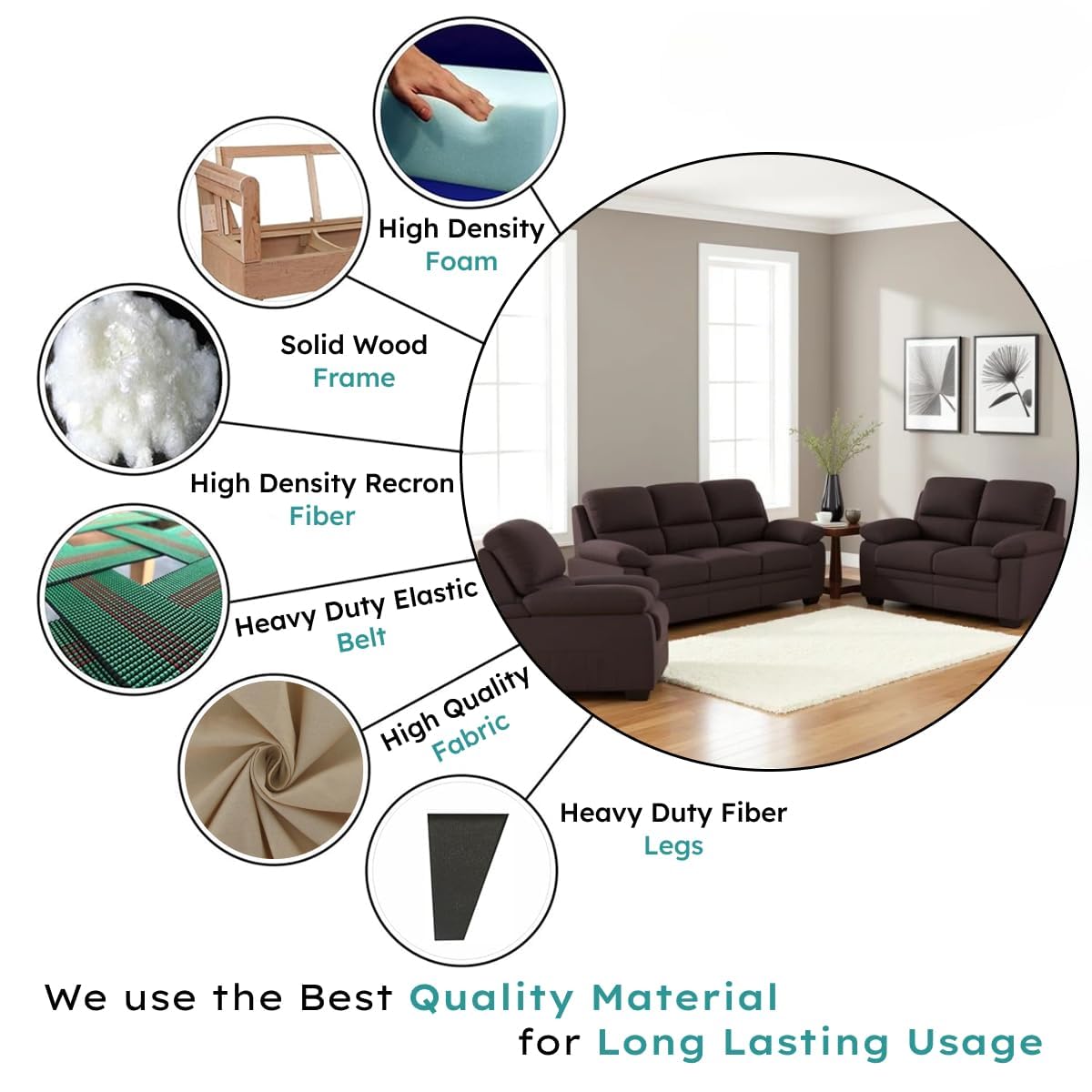 High Density
Foam

Solid Wood
Frame

High Density Recron
Fiber

Heavy Duty Elastic
Belt

High Quality
Fabric

Heavy Duty Fiber
Legs

We use the Best Quality Material for Long Lasting Usage